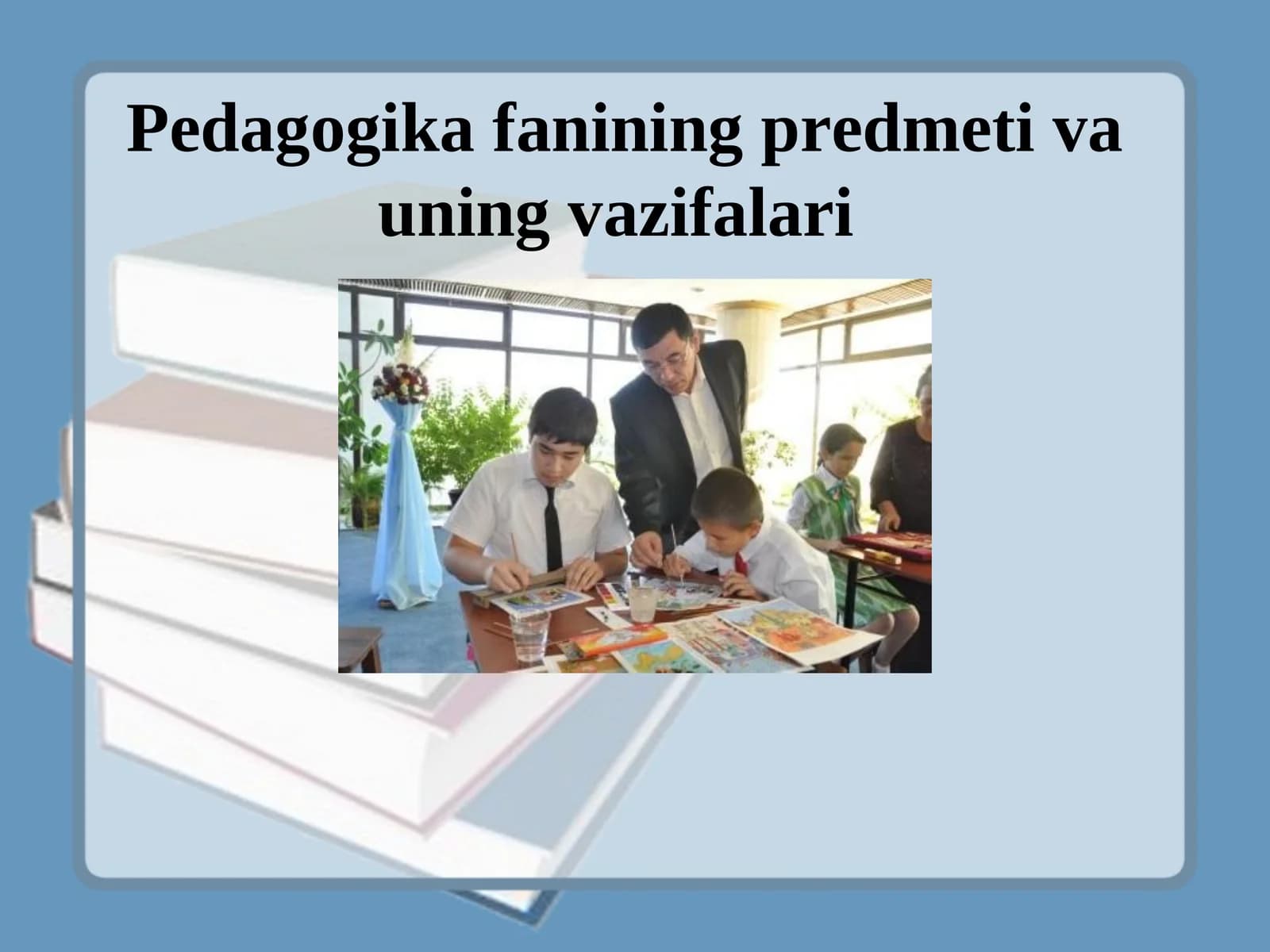 Pedagogika fanining predmeti va uning vazifalari